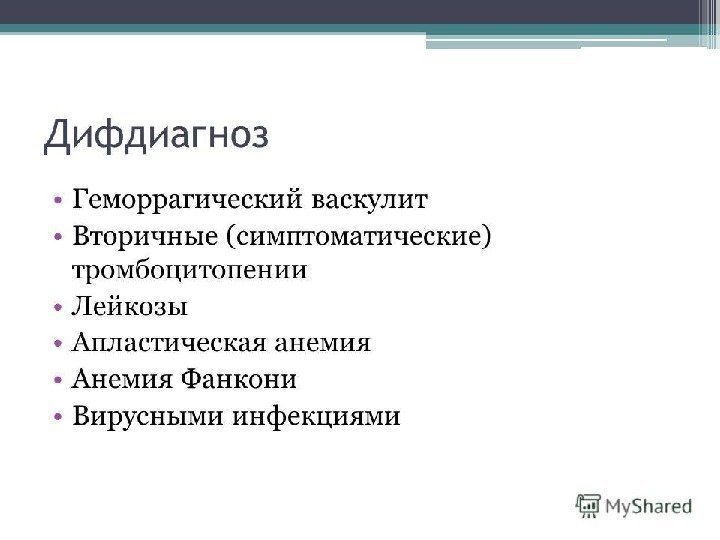 Дифдиагноз

• Геморрагический васкулит
• Вторичные (симптоматические) тромбоцитопении
• Лейкозы
• Апластическая анемия
• Анемия Фанкони
• Вирусными инфекциями

MyShared